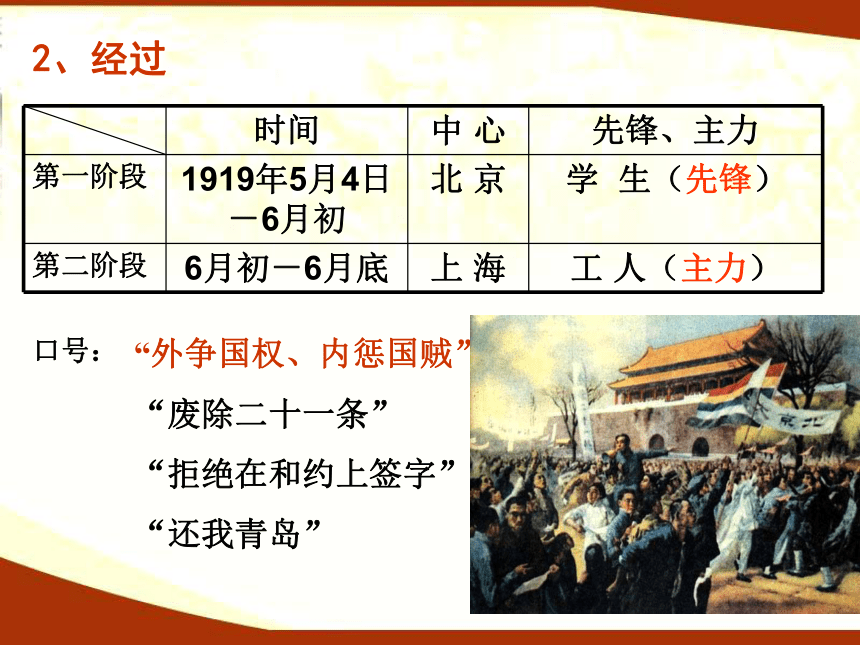 2、经过

| | 时间 | 中 心 | 先锋、主力 |
|---|---|---|---|
| 第一阶段 | 1919年5月4日－6月初 | 北 京 | 学 生（先锋） |
| 第二阶段 | 6月初－6月底 | 上 海 | 工 人（主力） |

口号：“外争国权、内惩国贼”
“废除二十一条”
“拒绝在和约上签字”
“还我青岛”

北京